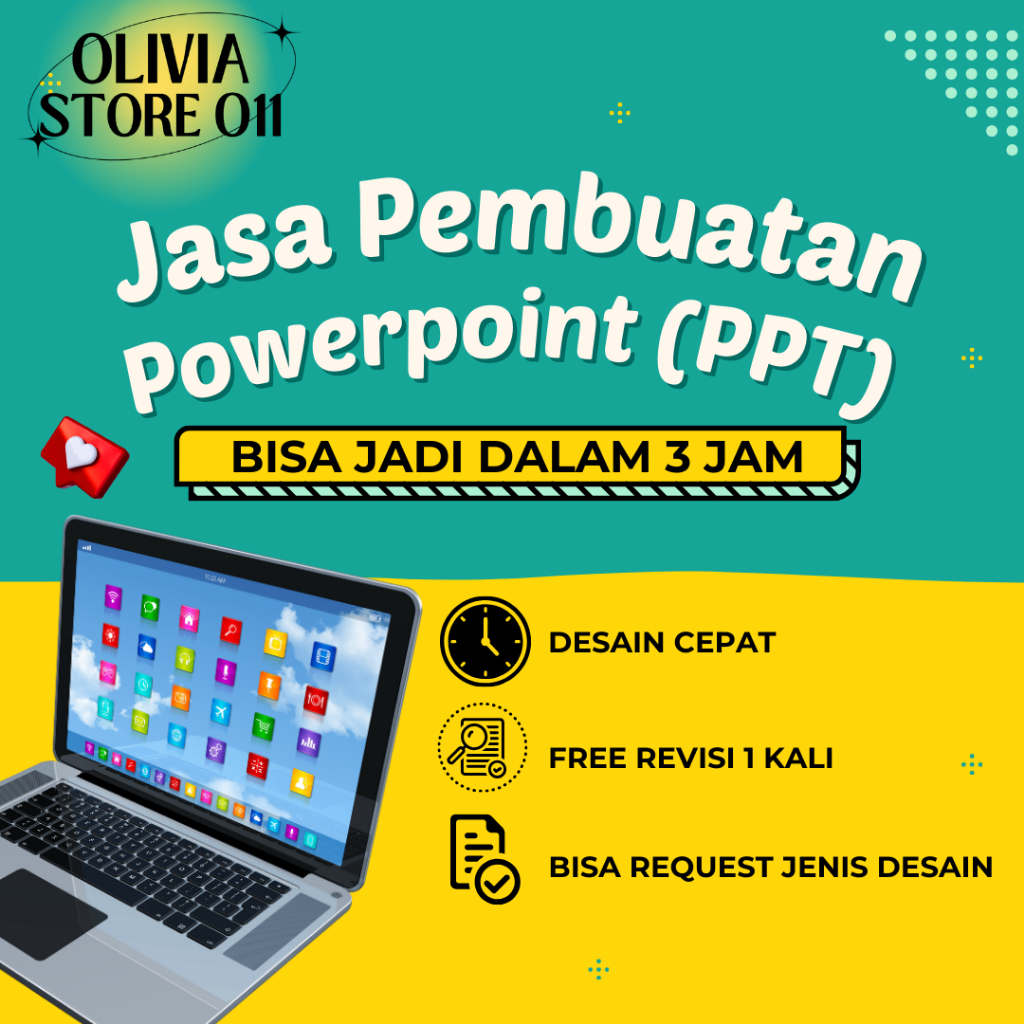 OLIVIA STORE 011

Jasa Pembuatan Powerpoint (PPT)

BISA JADI DALAM 3 JAM

DESAIN CEPAT

FREE REVISI 1 KALI

BISA REQUEST JENIS DESAIN